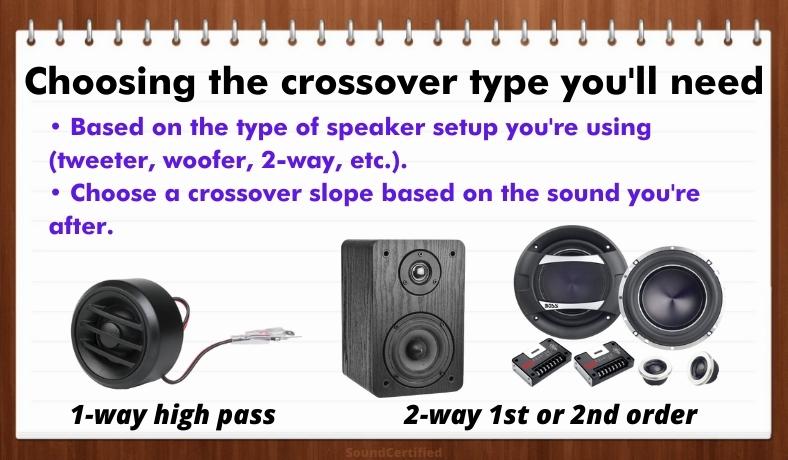 Choosing the crossover type you'll need

• Based on the type of speaker setup you're using (tweeter, woofer, 2-way, etc.).

• Choose a crossover slope based on the sound you're after.

BOSS

1-way high pass

2-way 1st or 2nd order

SoundCertified